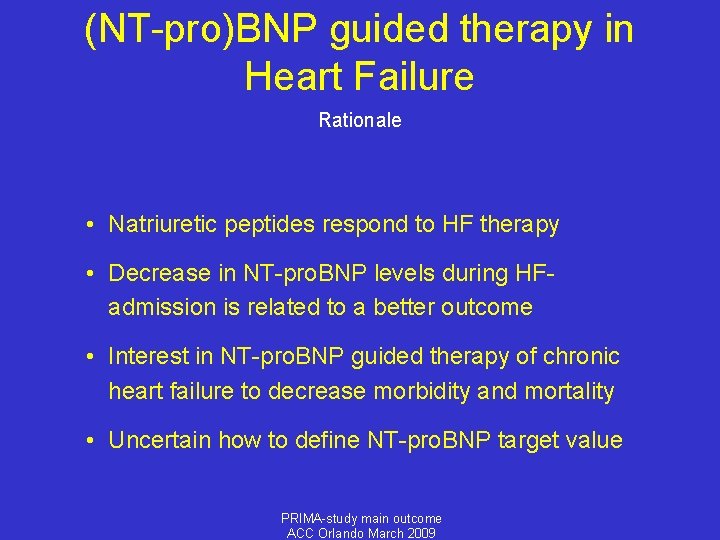 (NT-pro)BNP guided therapy in Heart Failure

Rationale

• Natriuretic peptides respond to HF therapy

• Decrease in NT-proBNP levels during HF-admission is related to a better outcome

• Interest in NT-proBNP guided therapy of chronic heart failure to decrease morbidity and mortality

• Uncertain how to define NT-proBNP target value

PRIMA-study main outcome
ACC Orlando March 2009